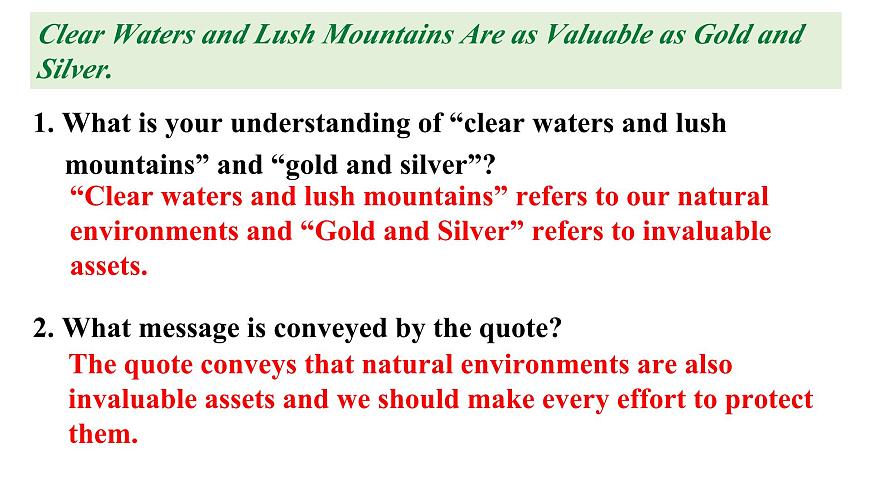 Clear Waters and Lush Mountains Are as Valuable as Gold and Silver.

1. What is your understanding of “clear waters and lush mountains” and “gold and silver”?
“Clear waters and lush mountains” refers to our natural environments and “Gold and Silver” refers to invaluable assets.

2. What message is conveyed by the quote?
The quote conveys that natural environments are also invaluable assets and we should make every effort to protect them.